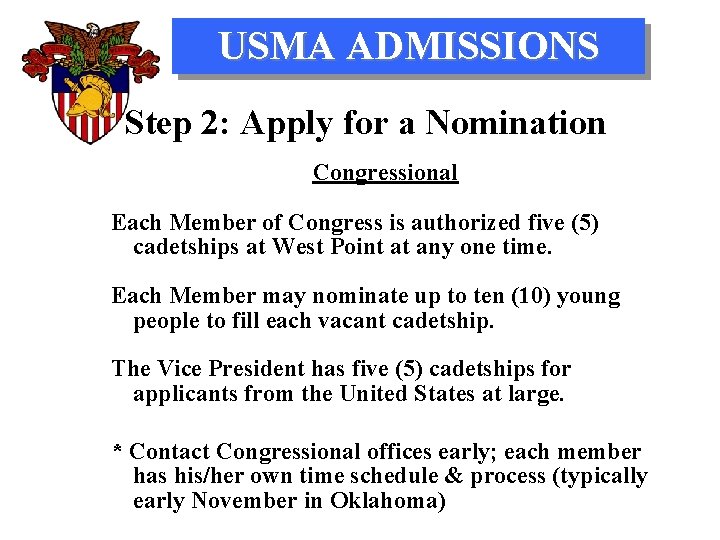 USMA ADMISSIONS

Step 2: Apply for a Nomination

Congressional

Each Member of Congress is authorized five (5) cadetships at West Point at any one time.

Each Member may nominate up to ten (10) young people to fill each vacant cadetship.

The Vice President has five (5) cadetships for applicants from the United States at large.

* Contact Congressional offices early; each member has his/her own time schedule & process (typically early November in Oklahoma)